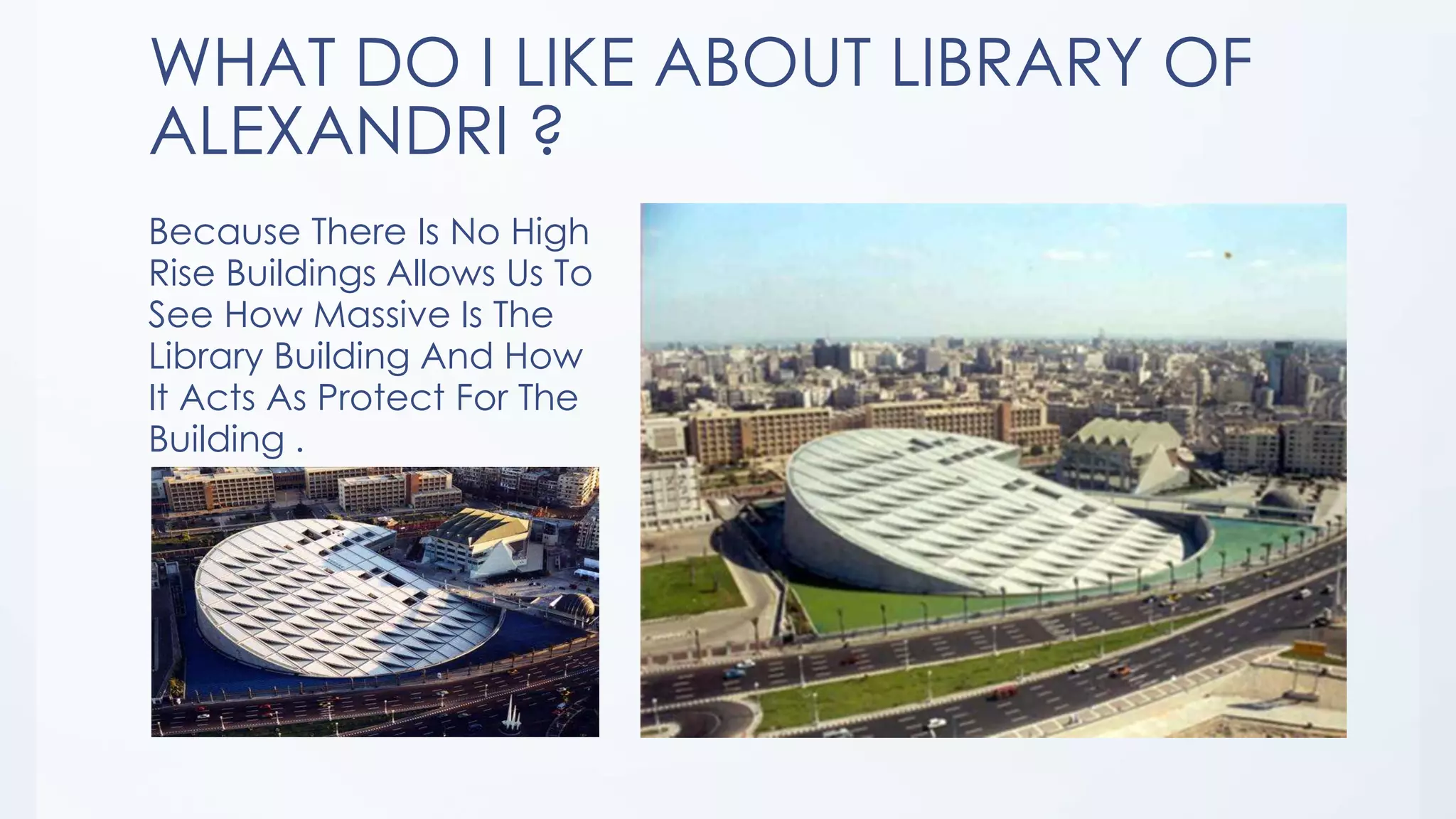 WHAT DO I LIKE ABOUT LIBRARY OF ALEXANDRI ?

Because There Is No High Rise Buildings Allows Us To See How Massive Is The Library Building And How It Acts As Protect For The Building .